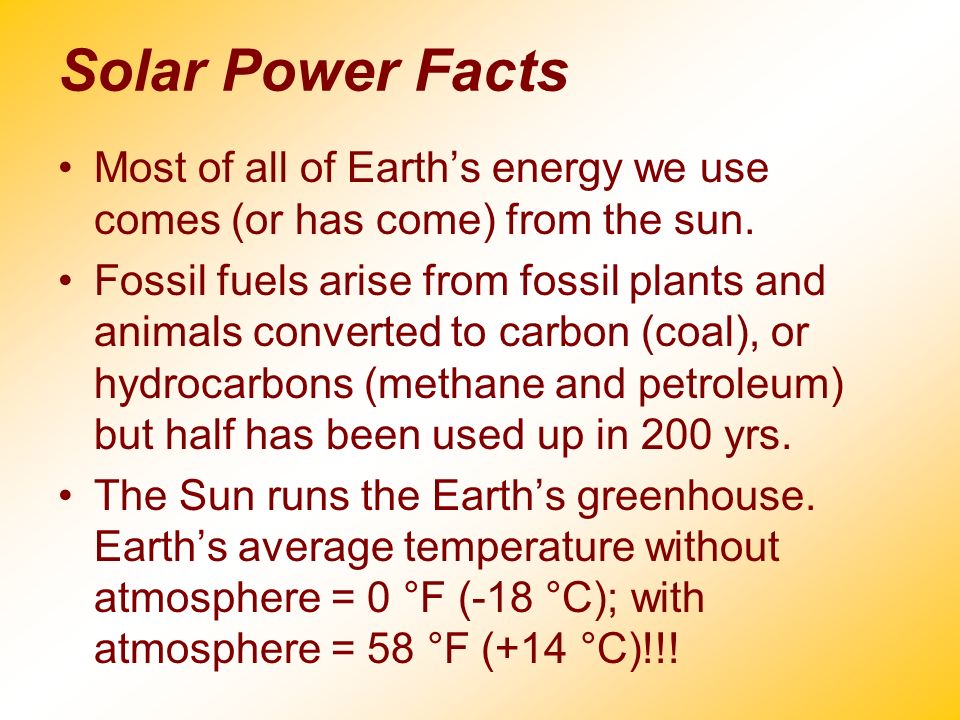 Solar Power Facts

• Most of all of Earth's energy we use comes (or has come) from the sun.

• Fossil fuels arise from fossil plants and animals converted to carbon (coal), or hydrocarbons (methane and petroleum) but half has been used up in 200 yrs.

• The Sun runs the Earth's greenhouse. Earth's average temperature without atmosphere = 0 °F (-18 °C); with atmosphere = 58 °F (+14 °C)!!!